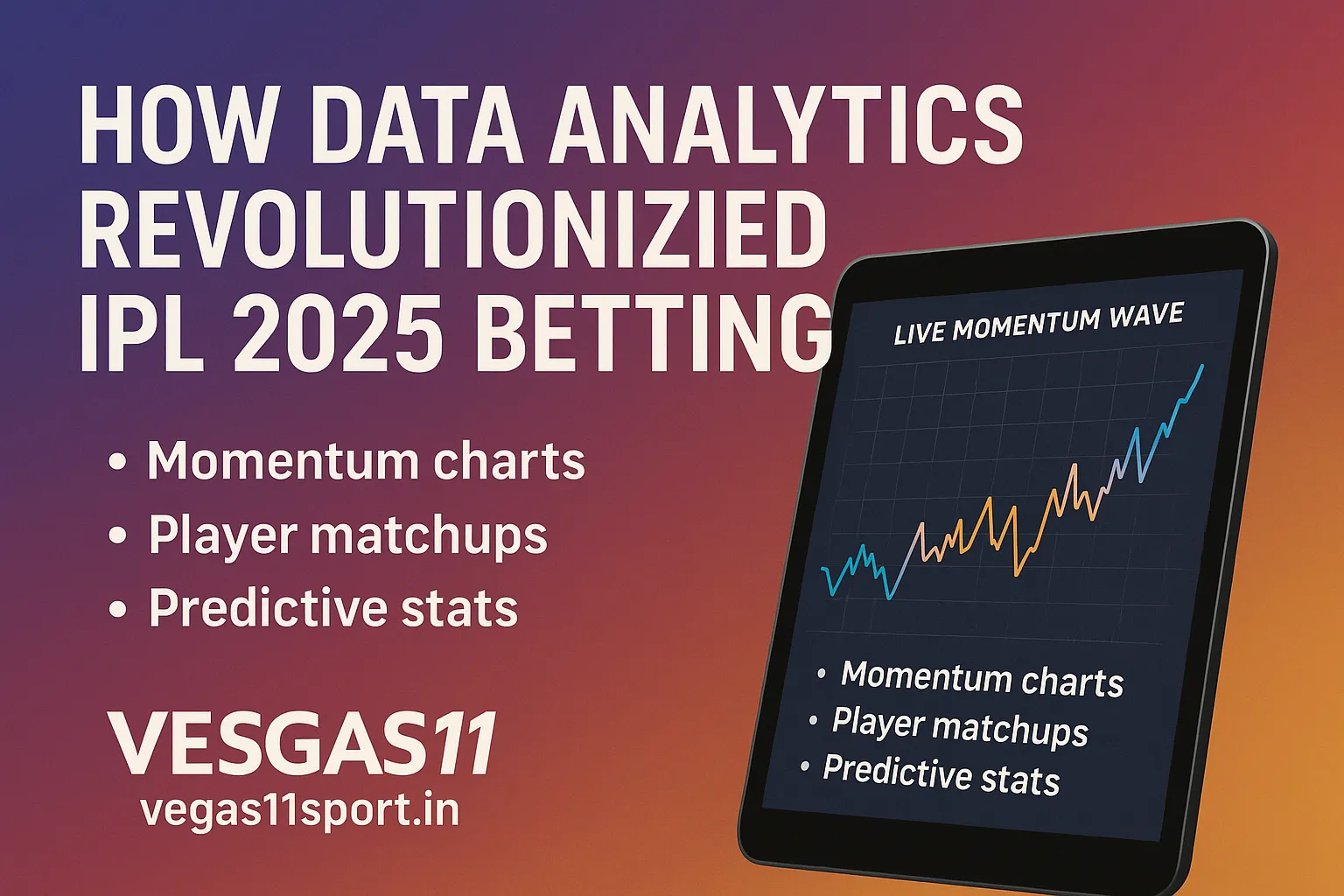 HOW DATA ANALYTICS REVOLUTIONIZIED IPL 2025 BETTING

• Momentum charts
• Player matchups
• Predictive stats

VESGAS11
vegas11sport.in

LIVE MOMENTUM WAVE

• Momentum charts
• Player matchups
• Predictive stats